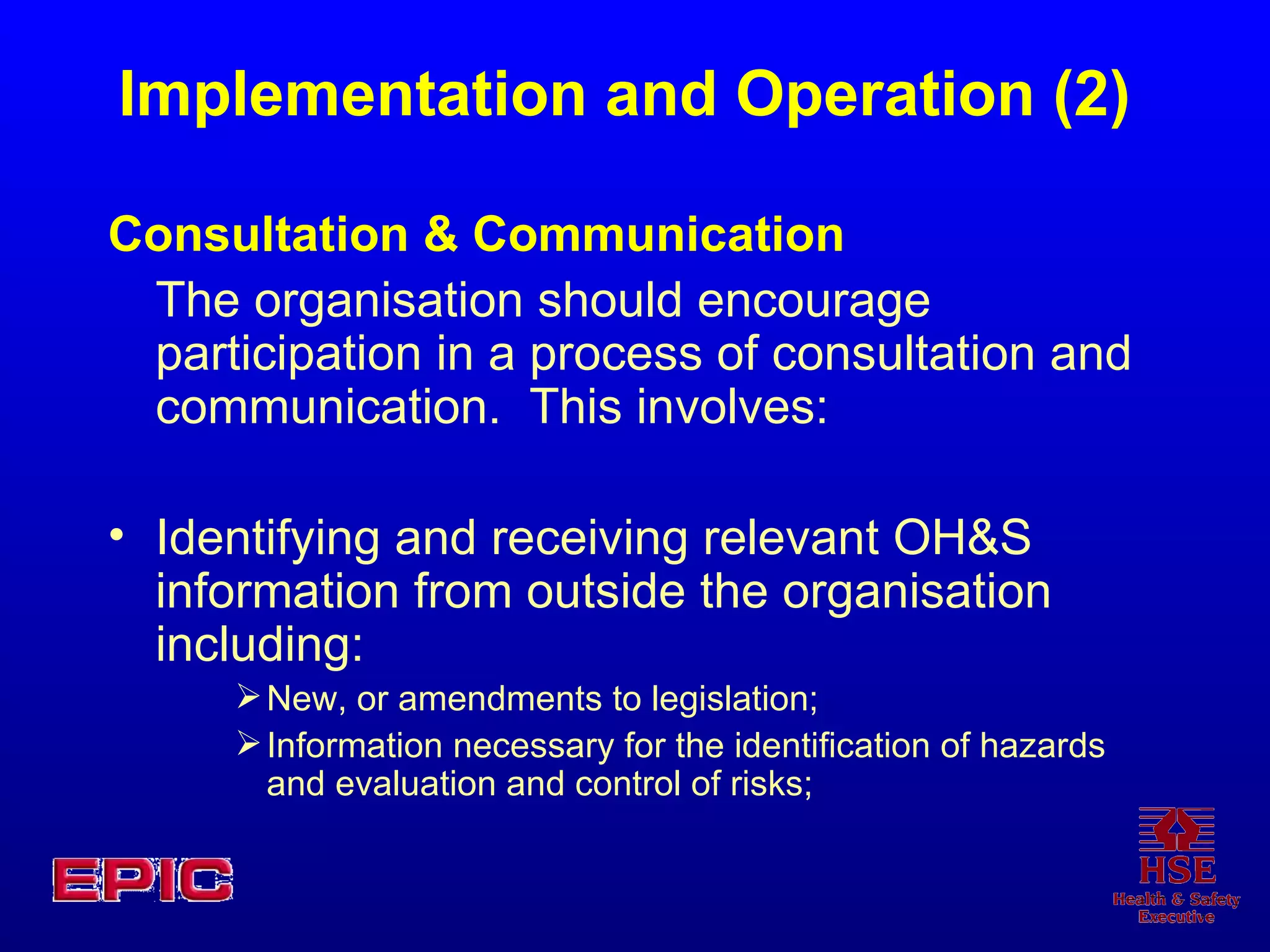 Implementation and Operation (2)

Consultation & Communication

The organisation should encourage participation in a process of consultation and communication. This involves:

• Identifying and receiving relevant OH&S information from outside the organisation including:

➢ New, or amendments to legislation;

➢ Information necessary for the identification of hazards and evaluation and control of risks;

EPIC

HSE
Health & Safety
Executive